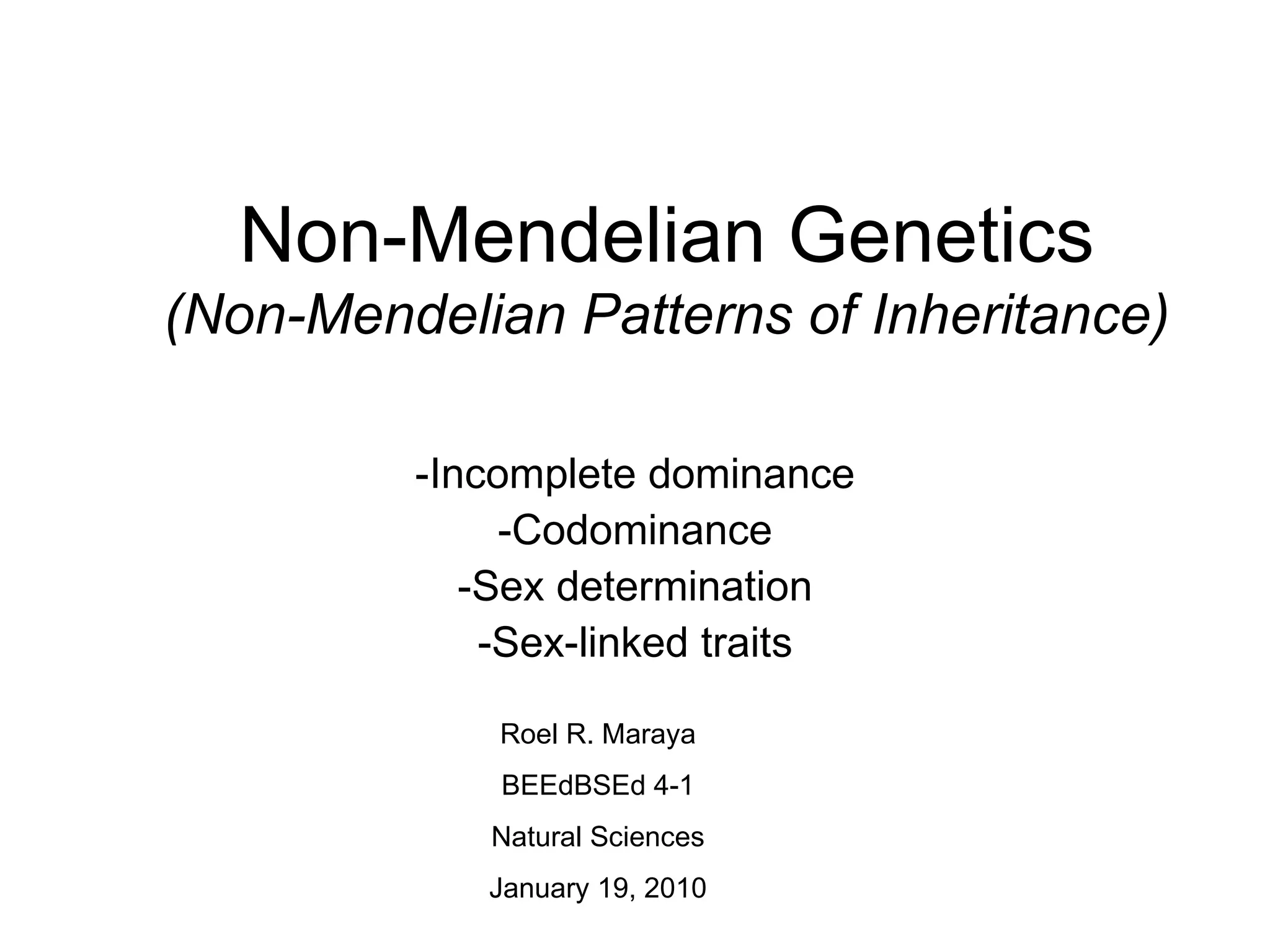 Non-Mendelian Genetics
(Non-Mendelian Patterns of Inheritance)

-Incomplete dominance
-Codominance
-Sex determination
-Sex-linked traits

Roel R. Maraya
BEEdBSEd 4-1
Natural Sciences
January 19, 2010